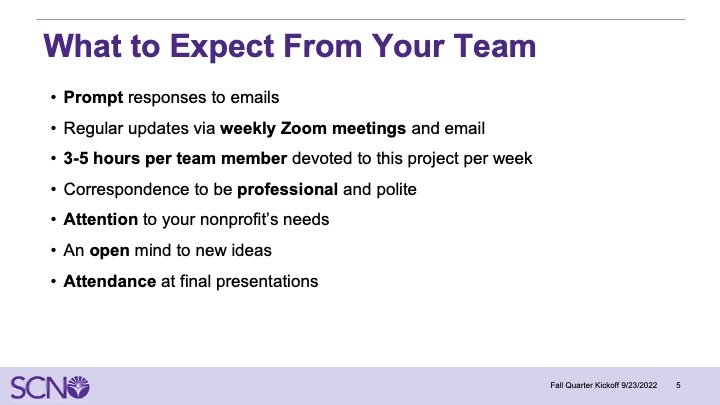 What to Expect From Your Team

• Prompt responses to emails
• Regular updates via weekly Zoom meetings and email
• 3-5 hours per team member devoted to this project per week
• Correspondence to be professional and polite
• Attention to your nonprofit's needs
• An open mind to new ideas
• Attendance at final presentations

SCNO

Fall Quarter Kickoff 9/23/2022 5